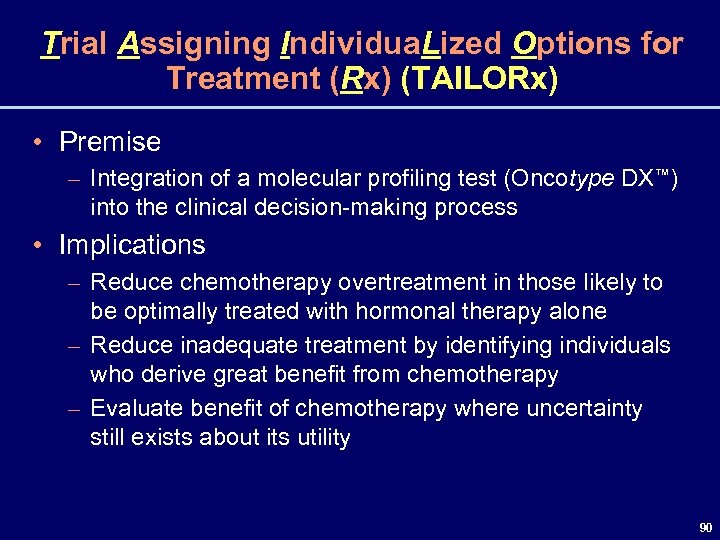 Trial Assigning IndividuaLized Options for Treatment (Rx) (TAILORx)

• Premise
– Integration of a molecular profiling test (Oncotype DX™) into the clinical decision-making process

• Implications
– Reduce chemotherapy overtreatment in those likely to be optimally treated with hormonal therapy alone
– Reduce inadequate treatment by identifying individuals who derive great benefit from chemotherapy
– Evaluate benefit of chemotherapy where uncertainty still exists about its utility

90